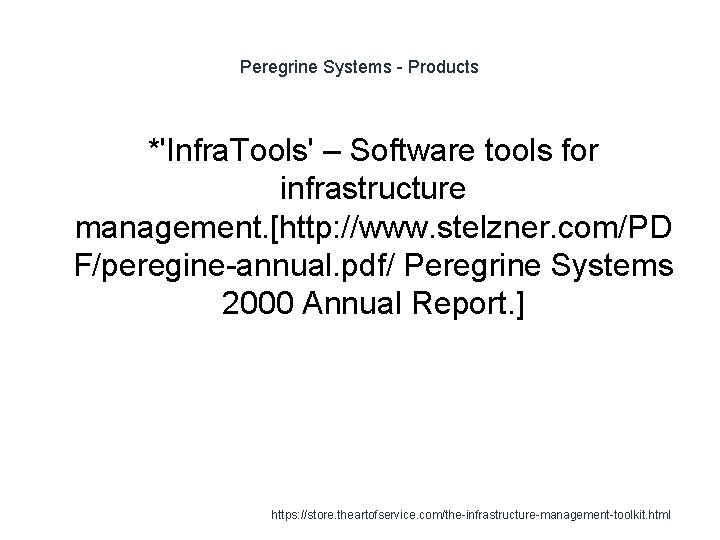 Peregrine Systems - Products

*'InfraTools' – Software tools for infrastructure management.[http://www.stelzner.com/PDF/peregine-annual.pdf/ Peregrine Systems 2000 Annual Report.]

https://store.theartofservice.com/the-infrastructure-management-toolkit.html